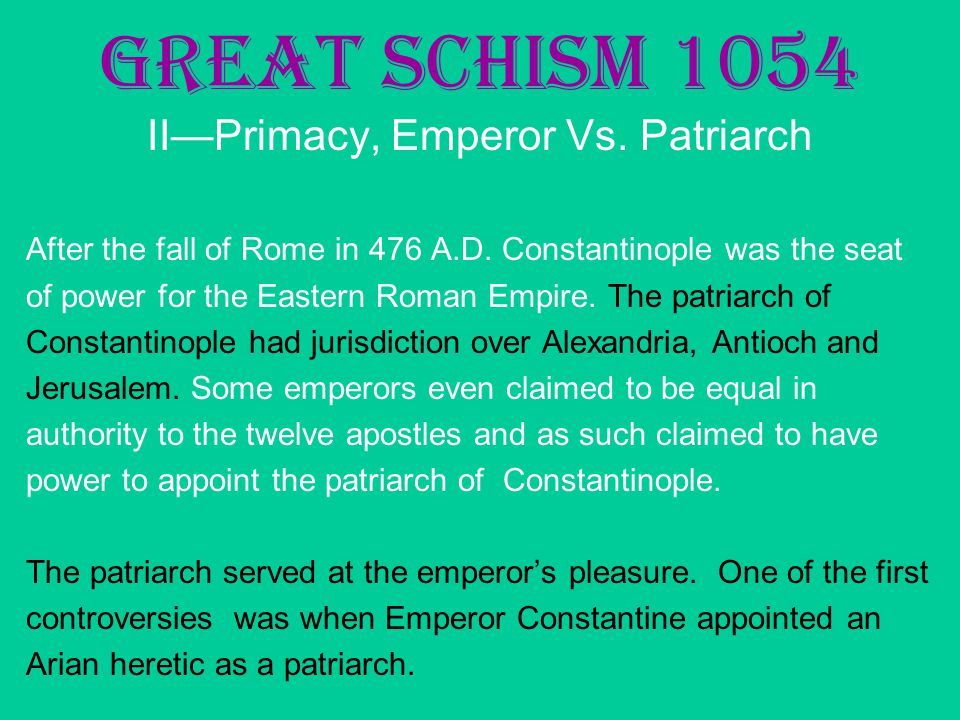 GREAT SCHISM 1054
II—Primacy, Emperor Vs. Patriarch

After the fall of Rome in 476 A.D. Constantinople was the seat of power for the Eastern Roman Empire. The patriarch of Constantinople had jurisdiction over Alexandria, Antioch and Jerusalem. Some emperors even claimed to be equal in authority to the twelve apostles and as such claimed to have power to appoint the patriarch of Constantinople.

The patriarch served at the emperor's pleasure. One of the first controversies was when Emperor Constantine appointed an Arian heretic as a patriarch.